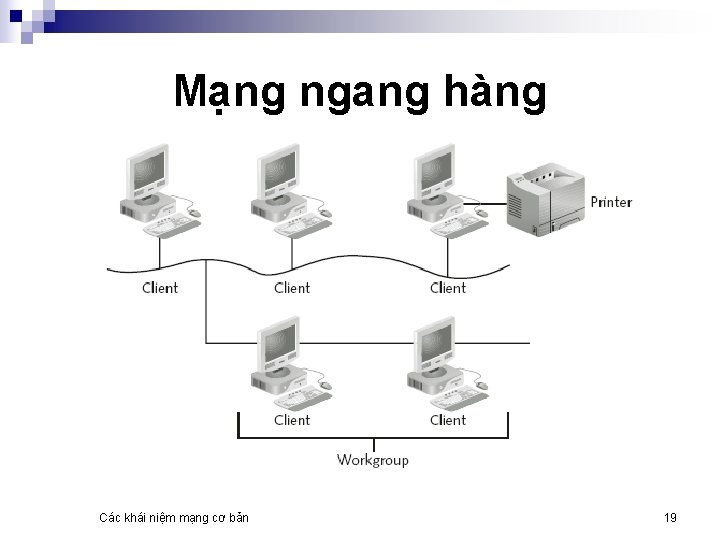 Mạng ngang hàng

Printer

Client

Client

Client

Client

Client

Workgroup

Các khái niệm mạng cơ bản

19